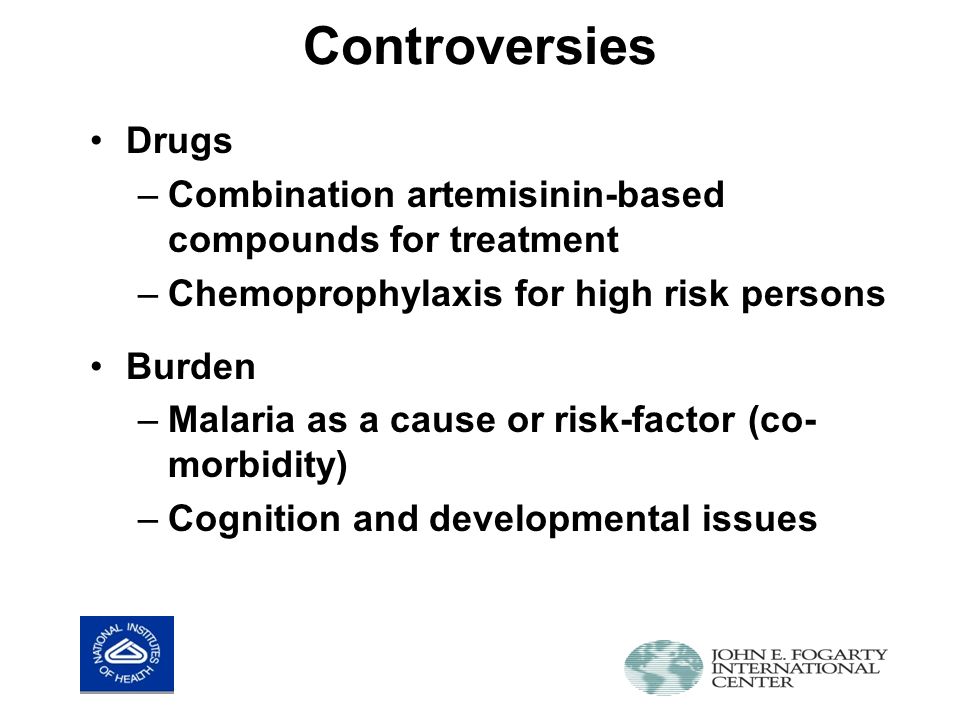 Controversies

• Drugs
– Combination artemisinin-based compounds for treatment
– Chemoprophylaxis for high risk persons

• Burden
– Malaria as a cause or risk-factor (co-morbidity)
– Cognition and developmental issues

NATIONAL INSTITUTES OF HEALTH

JOHN E. FOGARTY INTERNATIONAL CENTER